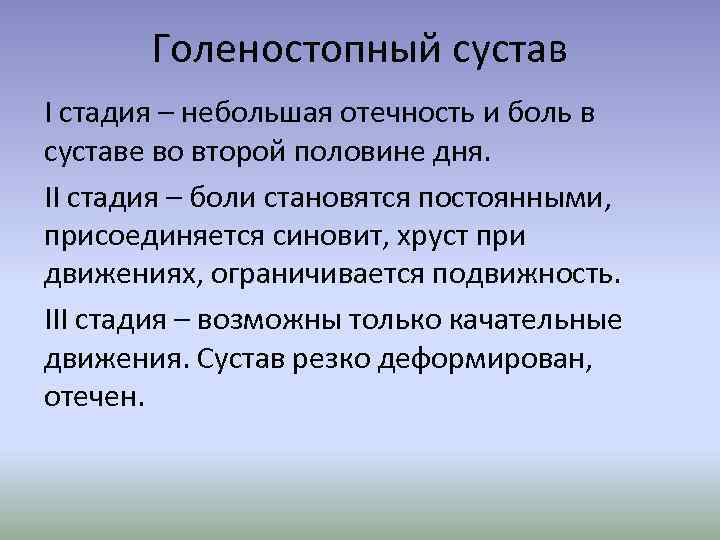 Голеностопный сустав

I стадия – небольшая отечность и боль в суставе во второй половине дня.

II стадия – боли становятся постоянными, присоединяется синовит, хруст при движениях, ограничивается подвижность.

III стадия – возможны только качательные движения. Сустав резко деформирован, отечен.